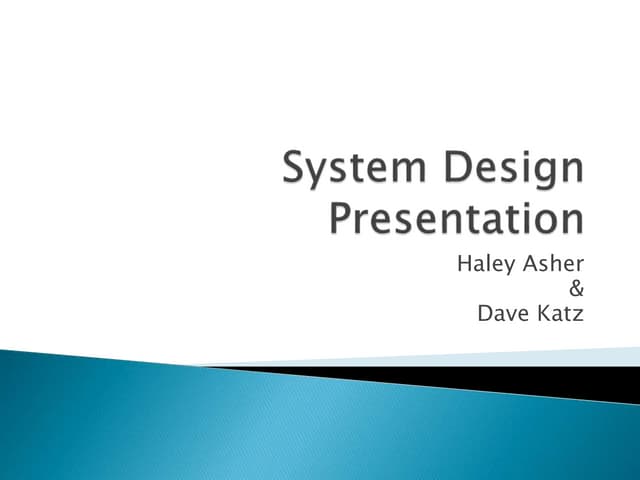 System Design Presentation

Haley Asher
&
Dave Katz